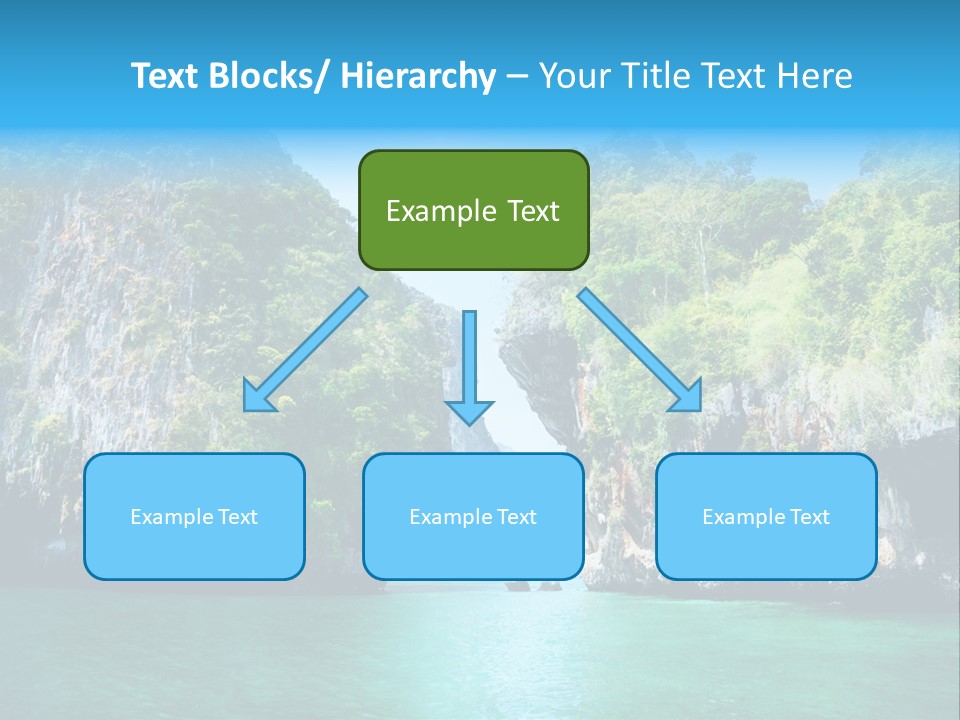 Text Blocks/ Hierarchy – Your Title Text Here

Example Text

Example Text

Example Text

Example Text